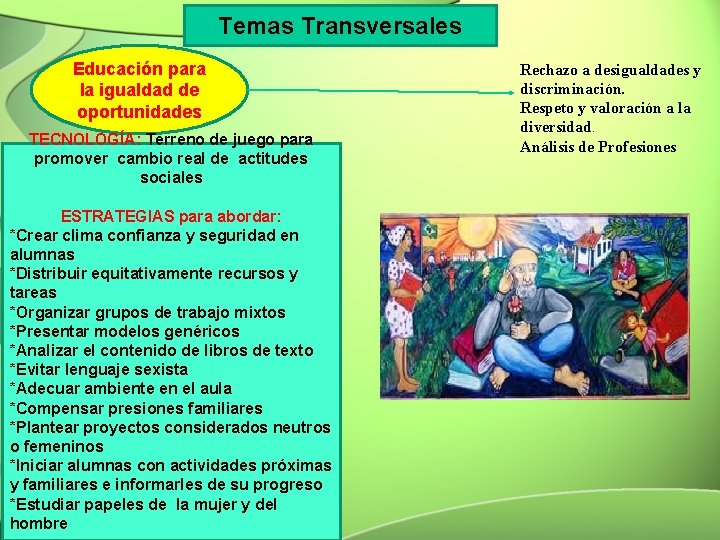 Temas Transversales

Educación para la igualdad de oportunidades

Rechazo a desigualdades y discriminación.
Respeto y valoración a la diversidad.
Análisis de Profesiones

TECNOLOGÍA: Terreno de juego para promover cambio real de actitudes sociales

ESTRATEGIAS para abordar:
*Crear clima confianza y seguridad en alumnas
*Distribuir equitativamente recursos y tareas
*Organizar grupos de trabajo mixtos
*Presentar modelos genéricos
*Analizar el contenido de libros de texto
*Evitar lenguaje sexista
*Adecuar ambiente en el aula
*Compensar presiones familiares
*Plantear proyectos considerados neutros o femeninos
*Iniciar alumnas con actividades próximas y familiares e informarles de su progreso
*Estudiar papeles de la mujer y del hombre